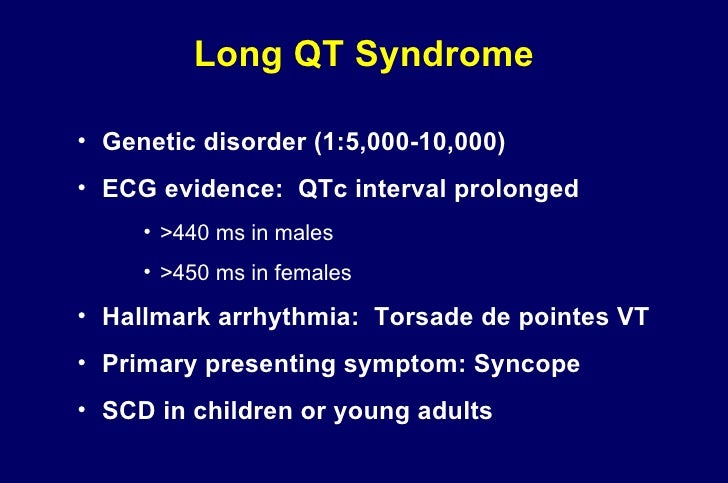 Long QT Syndrome

• Genetic disorder (1:5,000-10,000)
• ECG evidence: QTc interval prolonged
  • >440 ms in males
  • >450 ms in females
• Hallmark arrhythmia: Torsade de pointes VT
• Primary presenting symptom: Syncope
• SCD in children or young adults